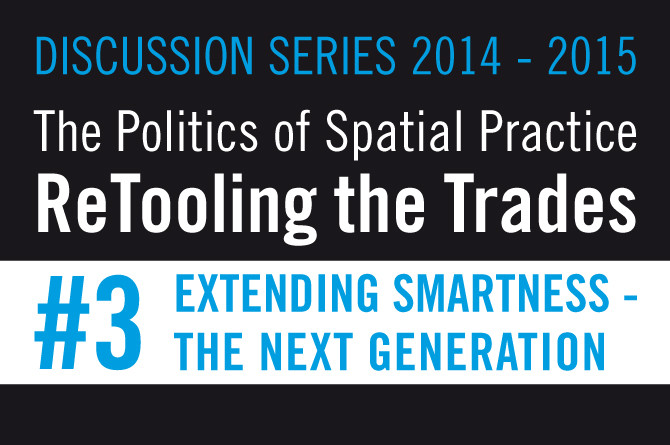 DISCUSSION SERIES 2014 - 2015

The Politics of Spatial Practice

ReTooling the Trades

#3 EXTENDING SMARTNESS - THE NEXT GENERATION